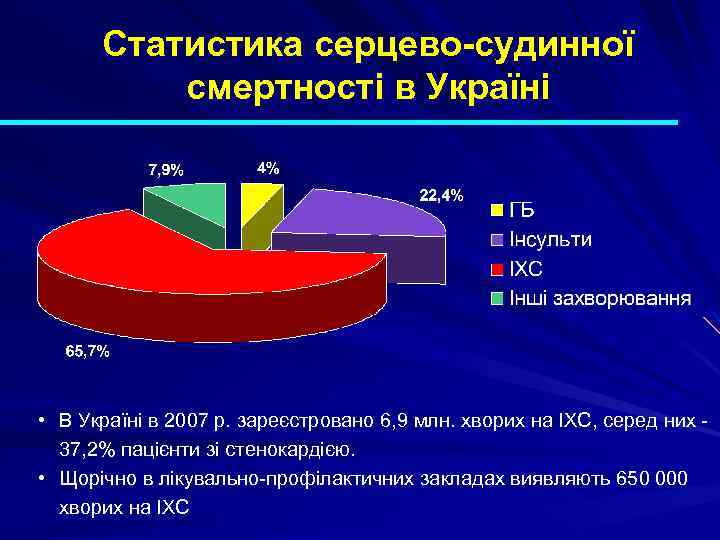 Статистика серцево-судинної смертності в Україні

7,9%
4%
22,4%
65,7%

ГБ
Інсульти
ІХС
Інші захворювання

• В Україні в 2007 р. зареєстровано 6,9 млн. хворих на ІХС, серед них - 37,2% пацієнти зі стенокардією.
• Щорічно в лікувально-профілактичних закладах виявляють 650 000 хворих на ІХС